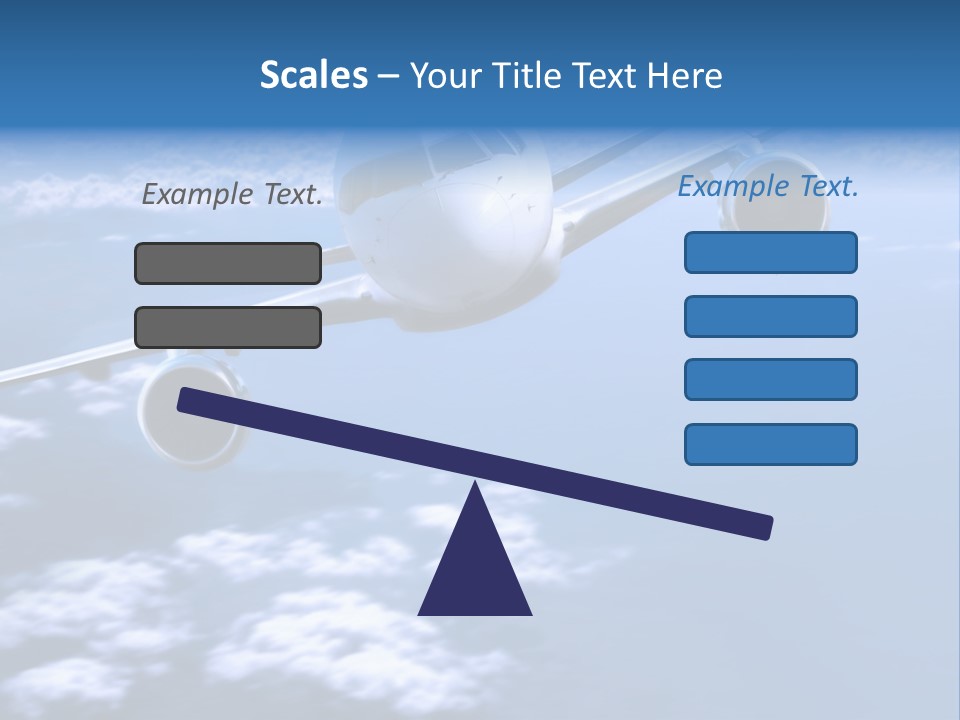 Scales – Your Title Text Here

Example Text.

Example Text.